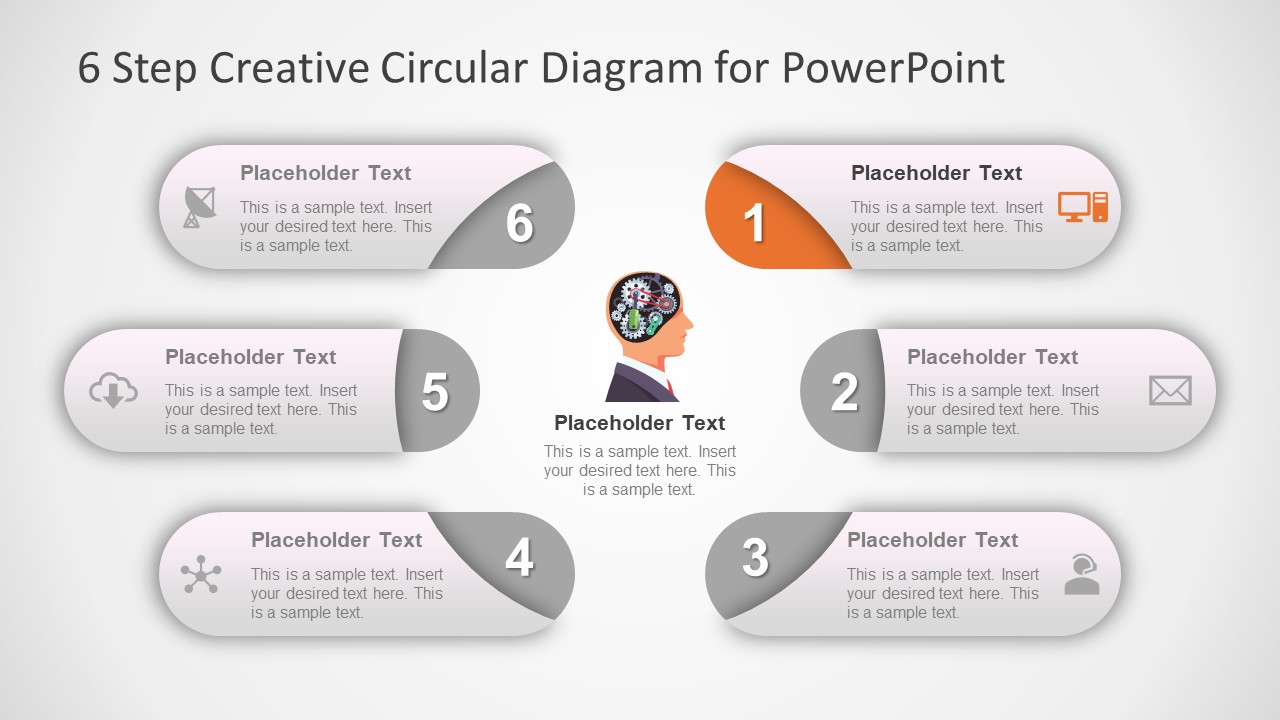 6 Step Creative Circular Diagram for PowerPoint

1

Placeholder Text

This is a sample text. Insert your desired text here. This is a sample text.

2

Placeholder Text

This is a sample text. Insert your desired text here. This is a sample text.

3

Placeholder Text

This is a sample text. Insert your desired text here. This is a sample text.

4

Placeholder Text

This is a sample text. Insert your desired text here. This is a sample text.

5

Placeholder Text

This is a sample text. Insert your desired text here. This is a sample text.

6

Placeholder Text

This is a sample text. Insert your desired text here. This is a sample text.

Placeholder Text

This is a sample text. Insert your desired text here. This is a sample text.